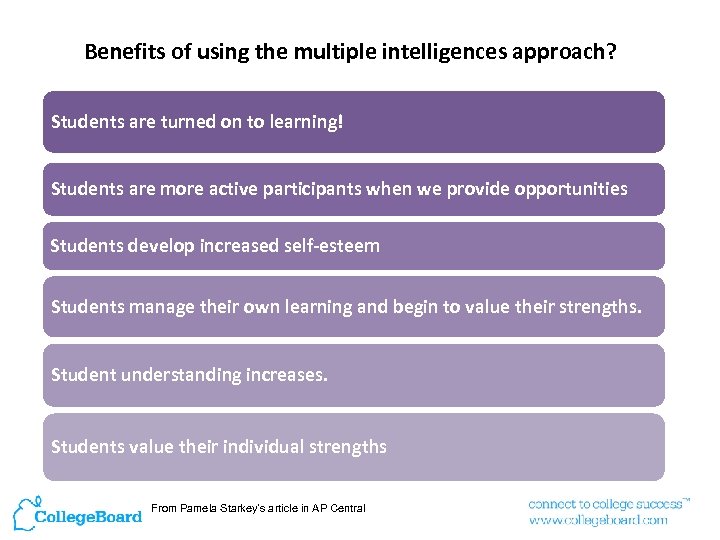 Benefits of using the multiple intelligences approach?

Students are turned on to learning!

Students are more active participants when we provide opportunities

Students develop increased self-esteem

Students manage their own learning and begin to value their strengths.

Student understanding increases.

Students value their individual strengths

CollegeBoard

From Pamela Starkey's article in AP Central

connect to college success™
www.collegeboard.com